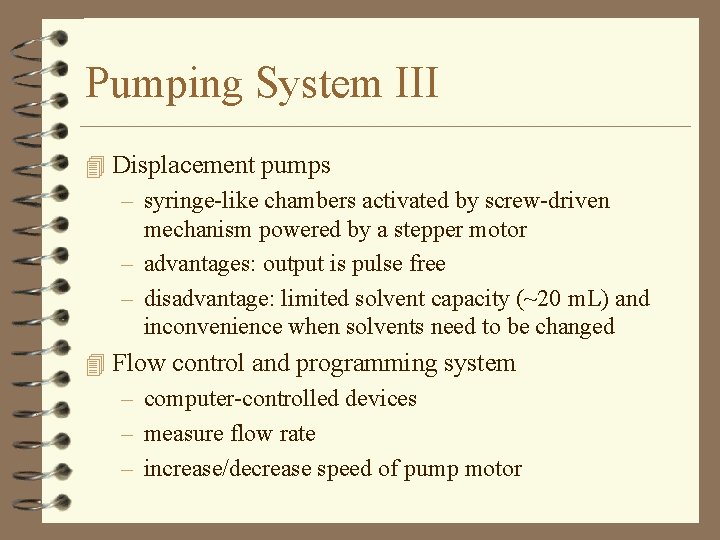 Pumping System III

Displacement pumps

– syringe-like chambers activated by screw-driven mechanism powered by a stepper motor

– advantages: output is pulse free

– disadvantage: limited solvent capacity (~20 mL) and inconvenience when solvents need to be changed

Flow control and programming system

– computer-controlled devices

– measure flow rate

– increase/decrease speed of pump motor